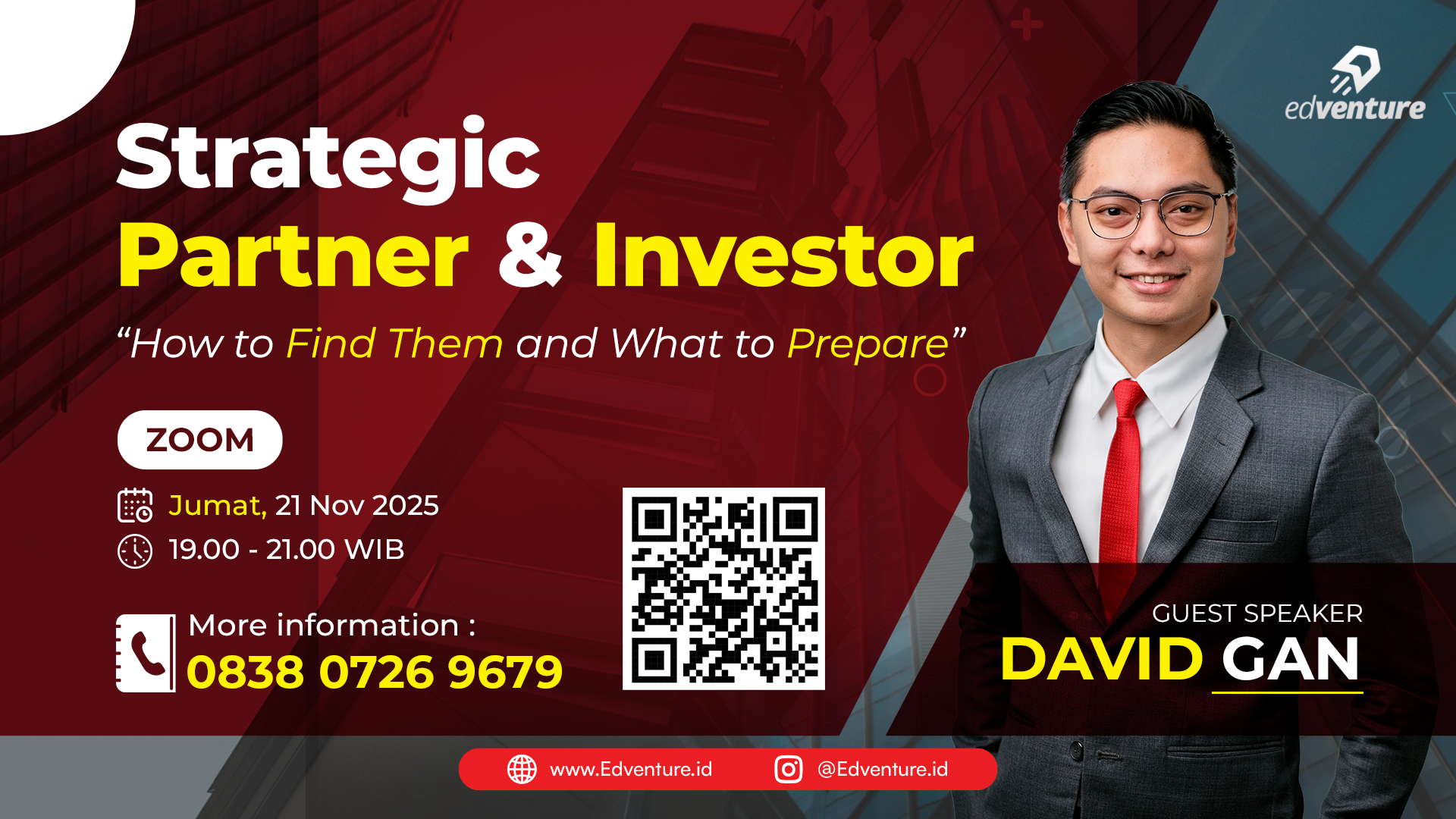 edventure

Strategic
Partner & Investor

“How to Find Them and What to Prepare”

ZOOM

Jumat, 21 Nov 2025
19.00 - 21.00 WIB

More information :
0838 0726 9679

GUEST SPEAKER
DAVID GAN

www.Edventure.id
@Edventure.id